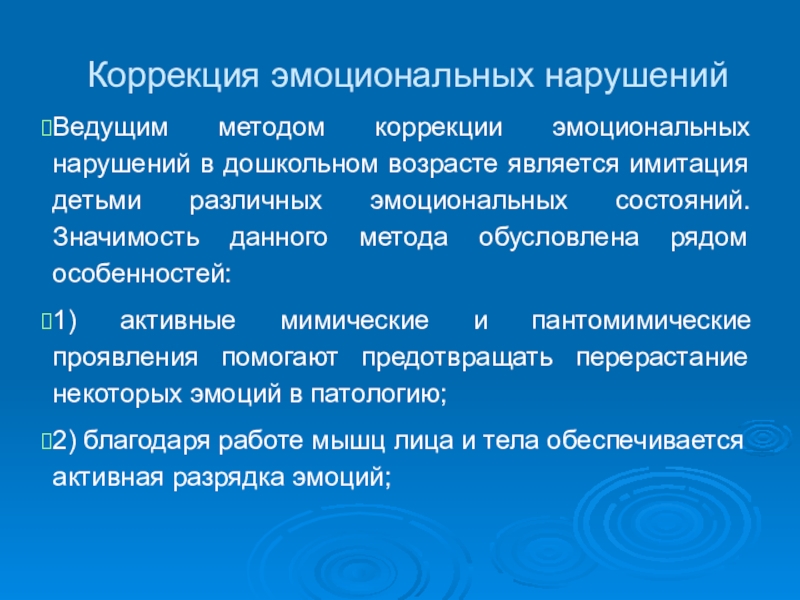 Коррекция эмоциональных нарушений

Ведущим методом коррекции эмоциональных нарушений в дошкольном возрасте является имитация детьми различных эмоциональных состояний. Значимость данного метода обусловлена рядом особенностей:

1) активные мимические и пантомимические проявления помогают предотвращать перерастание некоторых эмоций в патологию;

2) благодаря работе мышц лица и тела обеспечивается активная разрядка эмоций;